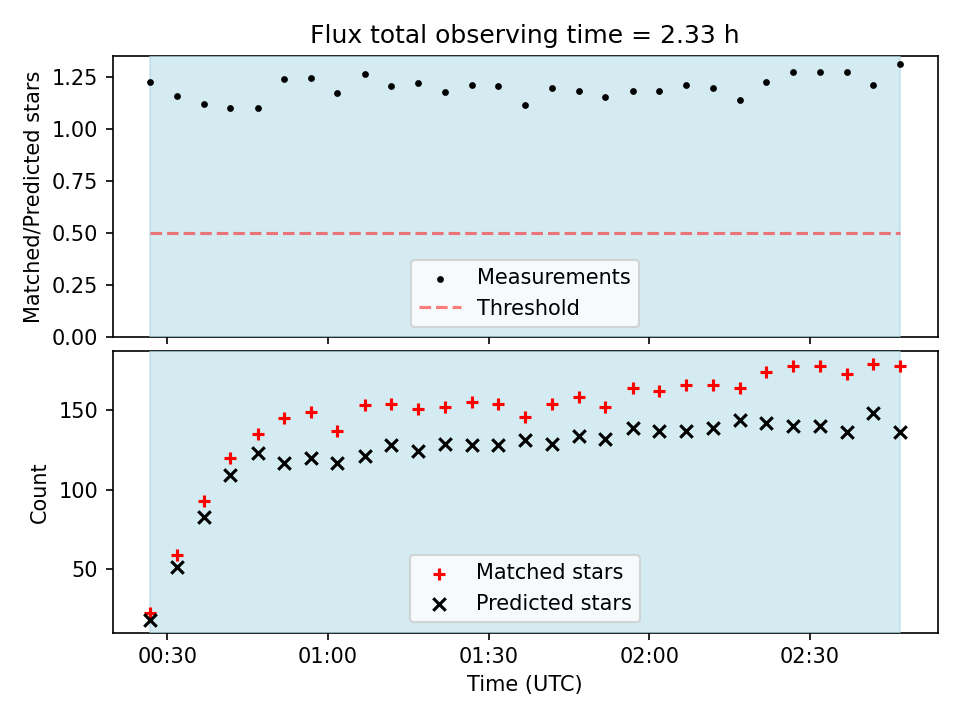 Flux total observing time = 2.33 h

Matched/Predicted stars

1.25
1.00
0.75
0.50
0.25
0.00

Measurements
Threshold

Count

150
100
50

Matched stars
Predicted stars

00:30
01:00
01:30
02:00
02:30

Time (UTC)